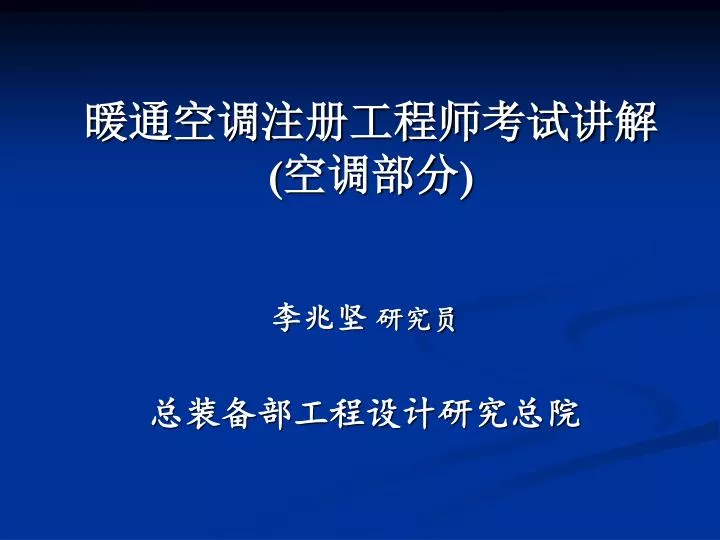 暖通空调注册工程师考试讲解
(空调部分)

李兆坚 研究员

总装备部工程设计研究总院